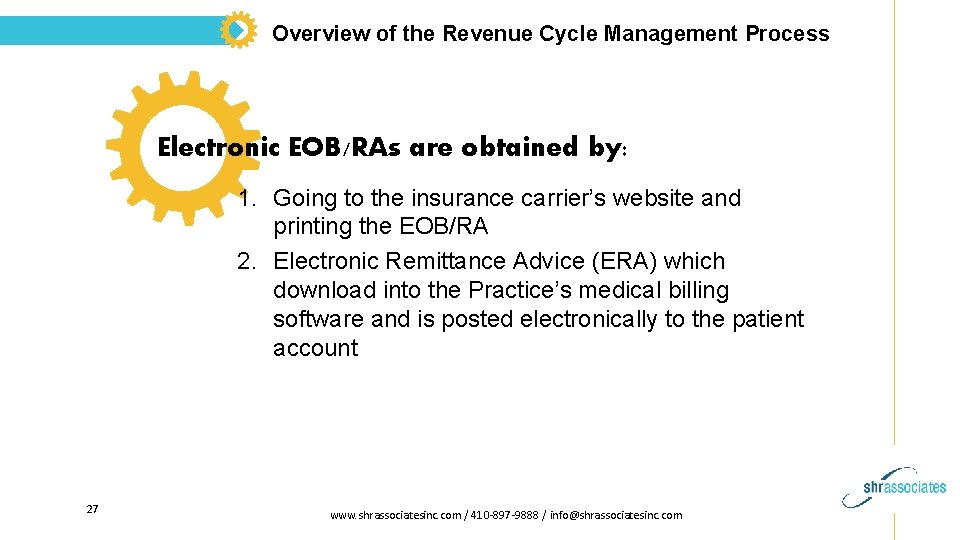 Overview of the Revenue Cycle Management Process

Electronic EOB/RAs are obtained by:

1. Going to the insurance carrier's website and printing the EOB/RA
2. Electronic Remittance Advice (ERA) which download into the Practice's medical billing software and is posted electronically to the patient account

27

www.shrassociatesinc.com / 410-897-9888 / info@shrassociatesinc.com

shrassociates